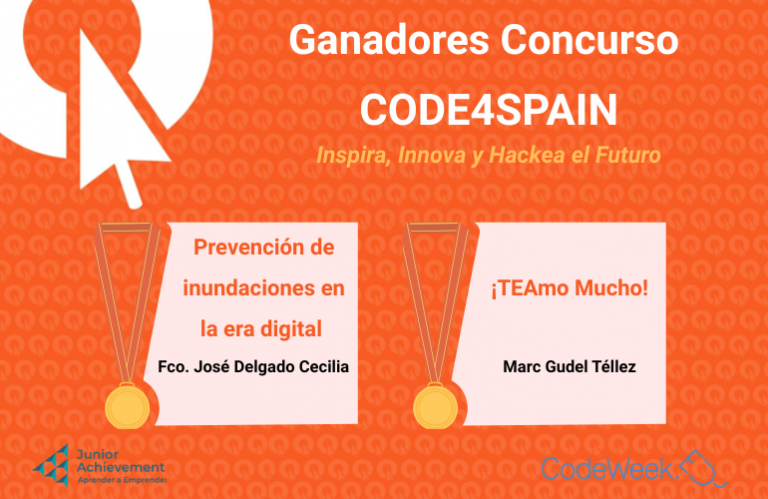 Ganadores Concurso
CODE4SPAIN
Inspira, Innova y Hackea el Futuro

Prevención de inundaciones en la era digital
Fco. José Delgado Cecilia

¡TEAmo Mucho!
Marc Gudel Téllez

Junior Achievement
Aprender a Emprender

CodeWeek.